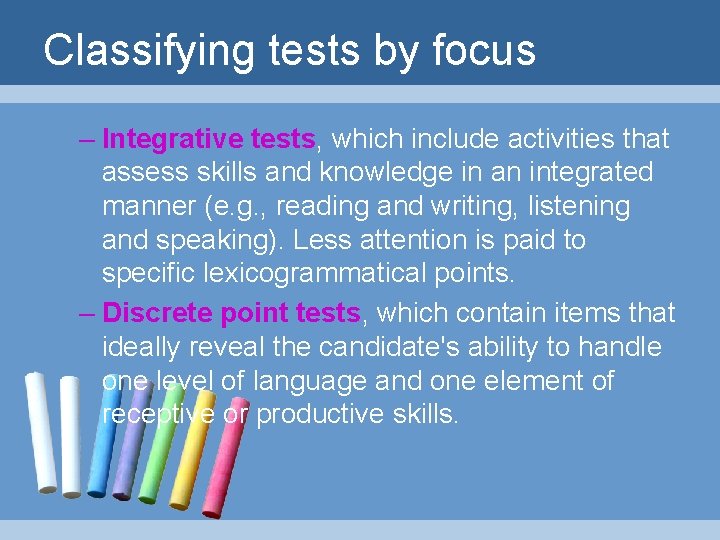 Classifying tests by focus

– Integrative tests, which include activities that assess skills and knowledge in an integrated manner (e.g., reading and writing, listening and speaking). Less attention is paid to specific lexicogrammatical points.

– Discrete point tests, which contain items that ideally reveal the candidate's ability to handle one level of language and one element of receptive or productive skills.